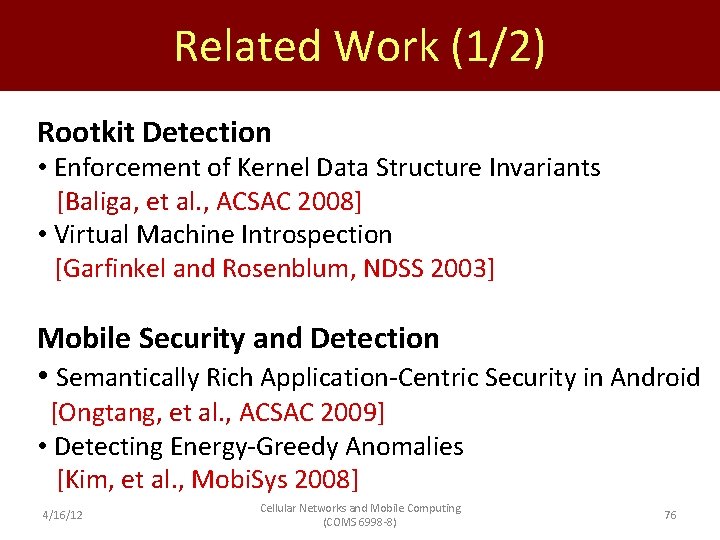 Related Work (1/2)

Rootkit Detection
• Enforcement of Kernel Data Structure Invariants [Baliga, et al., ACSAC 2008]
• Virtual Machine Introspection [Garfinkel and Rosenblum, NDSS 2003]

Mobile Security and Detection
• Semantically Rich Application-Centric Security in Android [Ongtang, et al., ACSAC 2009]
• Detecting Energy-Greedy Anomalies [Kim, et al., MobiSys 2008]

4/16/12

Cellular Networks and Mobile Computing (COMS 6998-8)

76